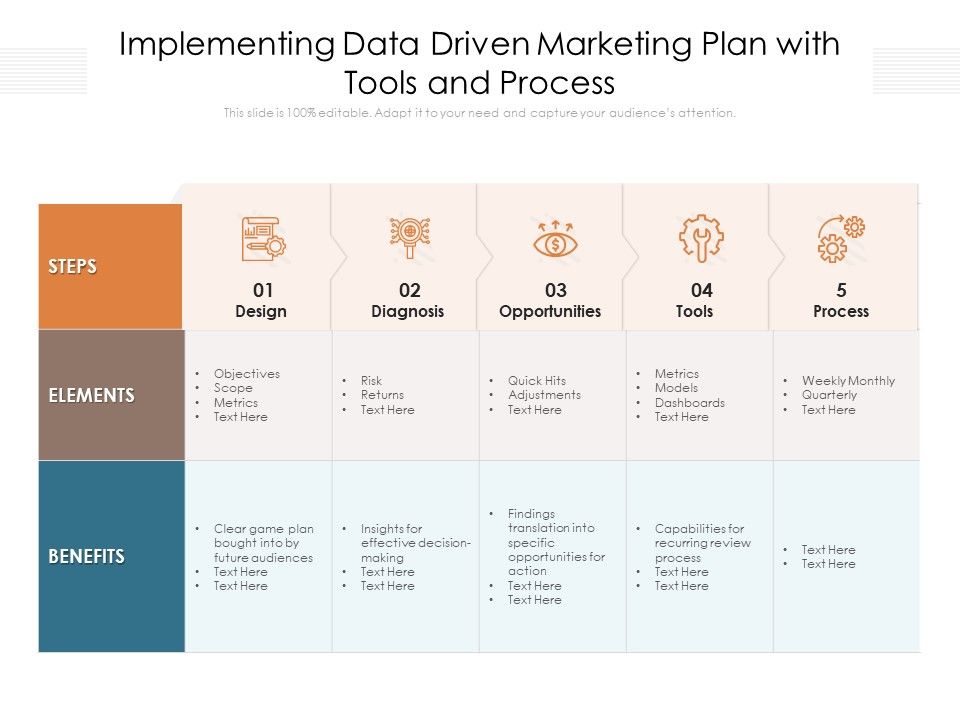 Implementing Data Driven Marketing Plan with Tools and Process

This slide is 100% editable. Adapt it to your need and capture your audience's attention.

| STEPS | 01 Design | 02 Diagnosis | 03 Opportunities | 04 Tools | 5 Process |
|---|---|---|---|---|---|
| ELEMENTS | • Objectives • Scope • Metrics • Text Here | • Risk • Returns • Text Here | • Quick Hits • Adjustments • Text Here | • Metrics • Models • Dashboards • Text Here | • Weekly Monthly • Quarterly • Text Here |
| BENEFITS | • Clear game plan bought into by future audiences • Text Here • Text Here | • Insights for effective decision-making • Text Here • Text Here | • Findings translation into specific opportunities for action • Text Here • Text Here | • Capabilities for recurring review process • Text Here • Text Here | • Text Here • Text Here |